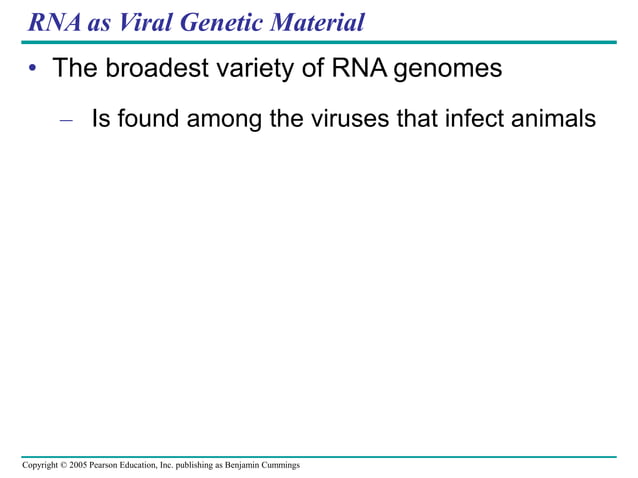 RNA as Viral Genetic Material

• The broadest variety of RNA genomes

– Is found among the viruses that infect animals

Copyright © 2005 Pearson Education, Inc. publishing as Benjamin Cummings